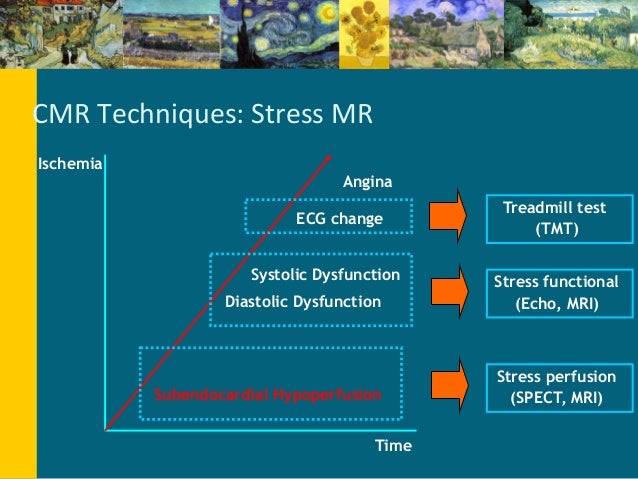 CMR Techniques: Stress MR

Ischemia

Angina

ECG change

Systolic Dysfunction

Diastolic Dysfunction

Subendocardial Hypoperfusion

Time

Treadmill test (TMT)

Stress functional (Echo, MRI)

Stress perfusion (SPECT, MRI)